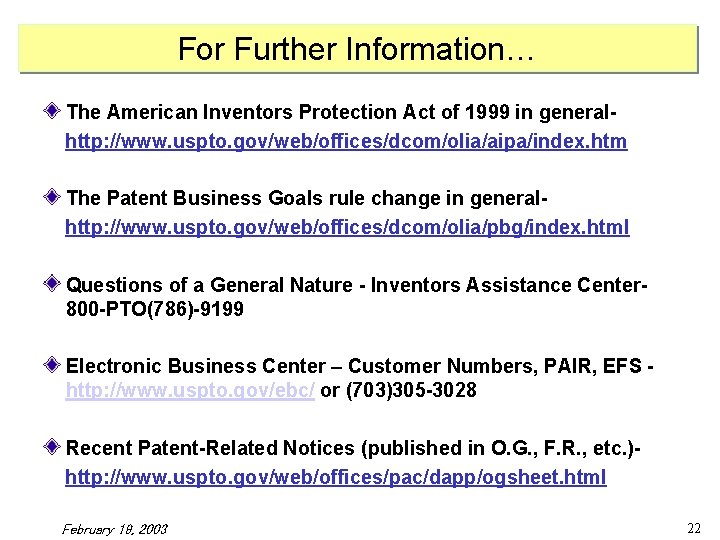 For Further Information…

The American Inventors Protection Act of 1999 in general- http://www.uspto.gov/web/offices/dcom/olia/aipa/index.htm

The Patent Business Goals rule change in general- http://www.uspto.gov/web/offices/dcom/olia/pbg/index.html

Questions of a General Nature - Inventors Assistance Center- 800-PTO(786)-9199

Electronic Business Center – Customer Numbers, PAIR, EFS - http://www.uspto.gov/ebc/ or (703)305-3028

Recent Patent-Related Notices (published in O.G., F.R., etc.)- http://www.uspto.gov/web/offices/pac/dapp/ogsheet.html

February 18, 2003

22